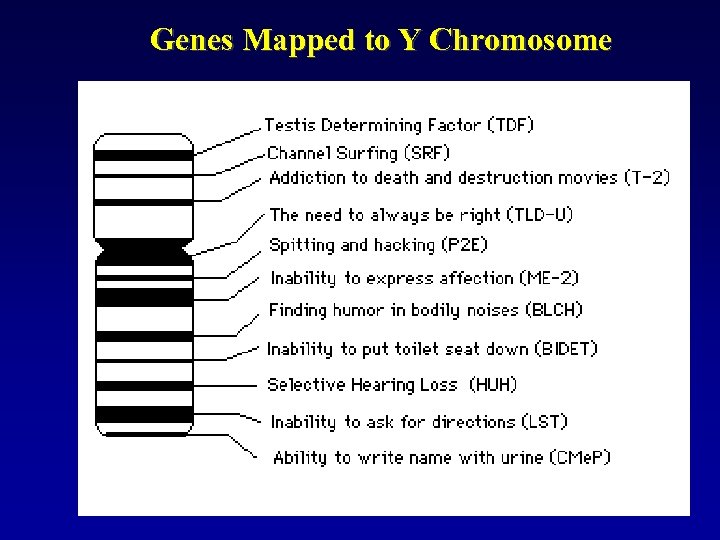 Genes Mapped to Y Chromosome

Testis Determining Factor (TDF)
Channel Surfing (SRF)
Addiction to death and destruction movies (T-2)
The need to always be right (TLD-U)
Spitting and hacking (P2E)
Inability to express affection (ME-2)
Finding humor in bodily noises (BLCH)
Inability to put toilet seat down (BIDET)
Selective Hearing Loss (HUH)
Inability to ask for directions (LST)
Ability to write name with urine (CMeP)